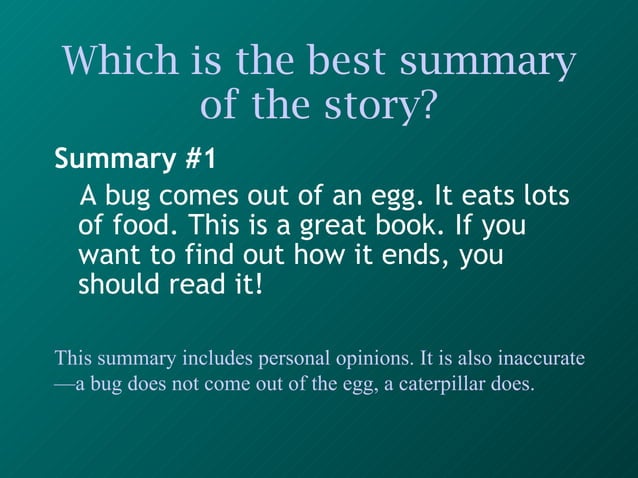 Which is the best summary of the story?

Summary #1

A bug comes out of an egg. It eats lots of food. This is a great book. If you want to find out how it ends, you should read it!

This summary includes personal opinions. It is also inaccurate—a bug does not come out of the egg, a caterpillar does.